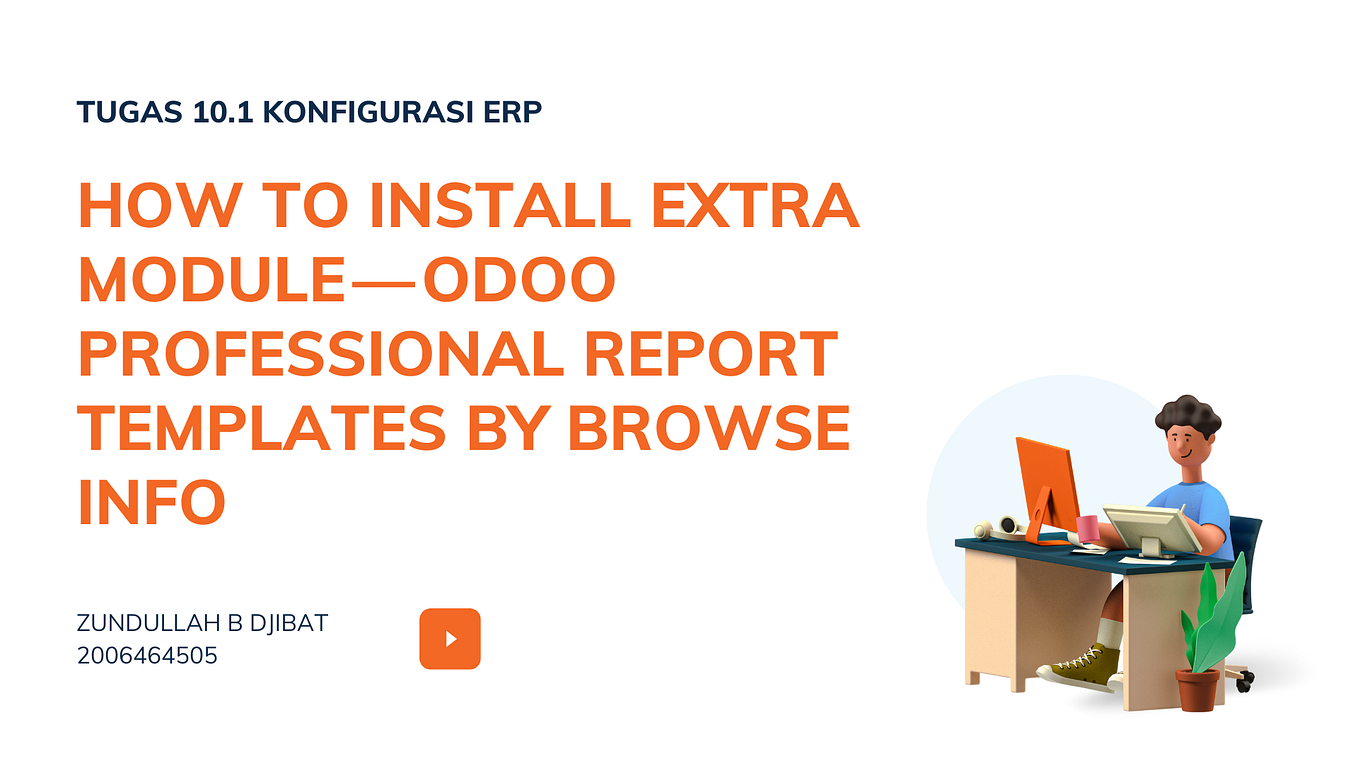 TUGAS 10.1 KONFIGURASI ERP

HOW TO INSTALL EXTRA MODULE—ODOO PROFESSIONAL REPORT TEMPLATES BY BROWSE INFO

ZUNDULLAH B DJIBAT
2006464505